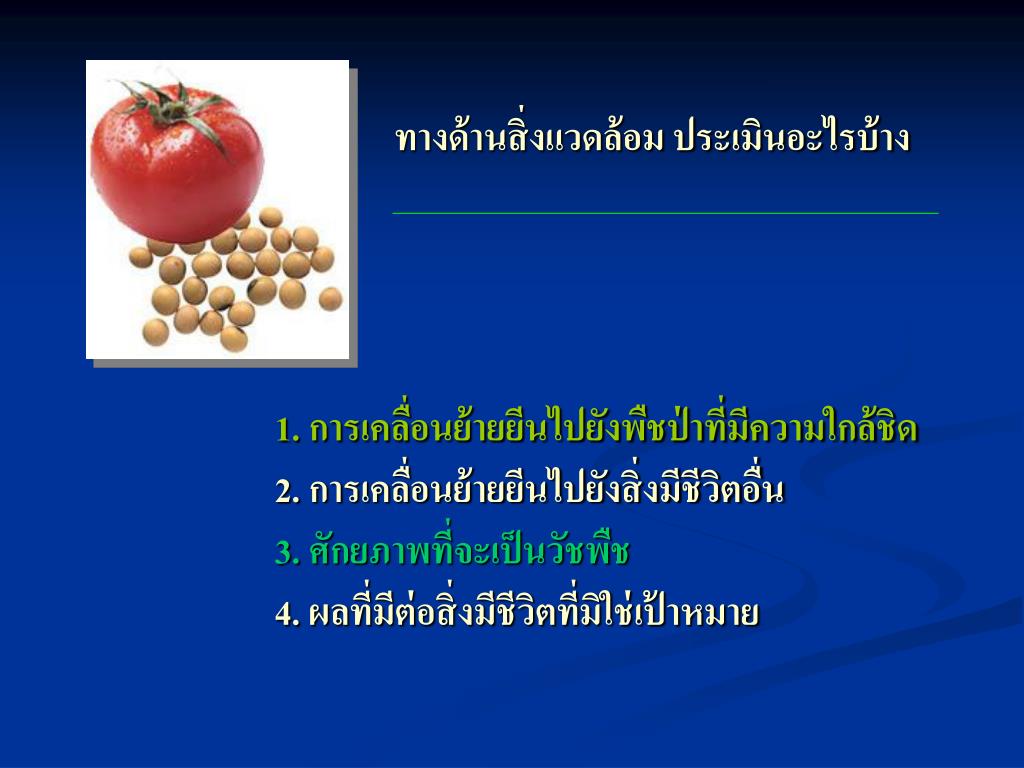 ทางด้านสิ่งแวดล้อม ประเมินอะไรบ้าง

1. การเคลื่อนย้ายยีนไปยังพืชป่าที่มีความใกล้ชิด

2. การเคลื่อนย้ายยีนไปยังสิ่งมีชีวิตอื่น

3. ศักยภาพที่จะเป็นวัชพืช

4. ผลที่มีต่อสิ่งมีชีวิตที่มิใช่เป้าหมาย